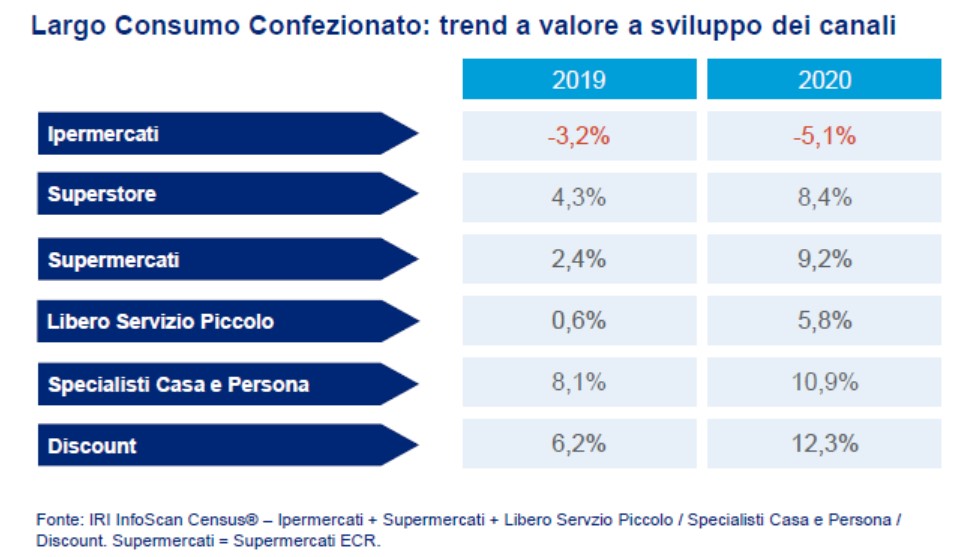 Largo Consumo Confezionato: trend a valore a sviluppo dei canali

| | 2019 | 2020 |
|---|---|---|
| Ipermercati | -3,2% | -5,1% |
| Superstore | 4,3% | 8,4% |
| Supermercati | 2,4% | 9,2% |
| Libero Servizio Piccolo | 0,6% | 5,8% |
| Specialisti Casa e Persona | 8,1% | 10,9% |
| Discount | 6,2% | 12,3% |

Fonte: IRI InfoScan Census® – Ipermercati + Supermercati + Libero Servzio Piccolo / Specialisti Casa e Persona / Discount. Supermercati = Supermercati ECR.